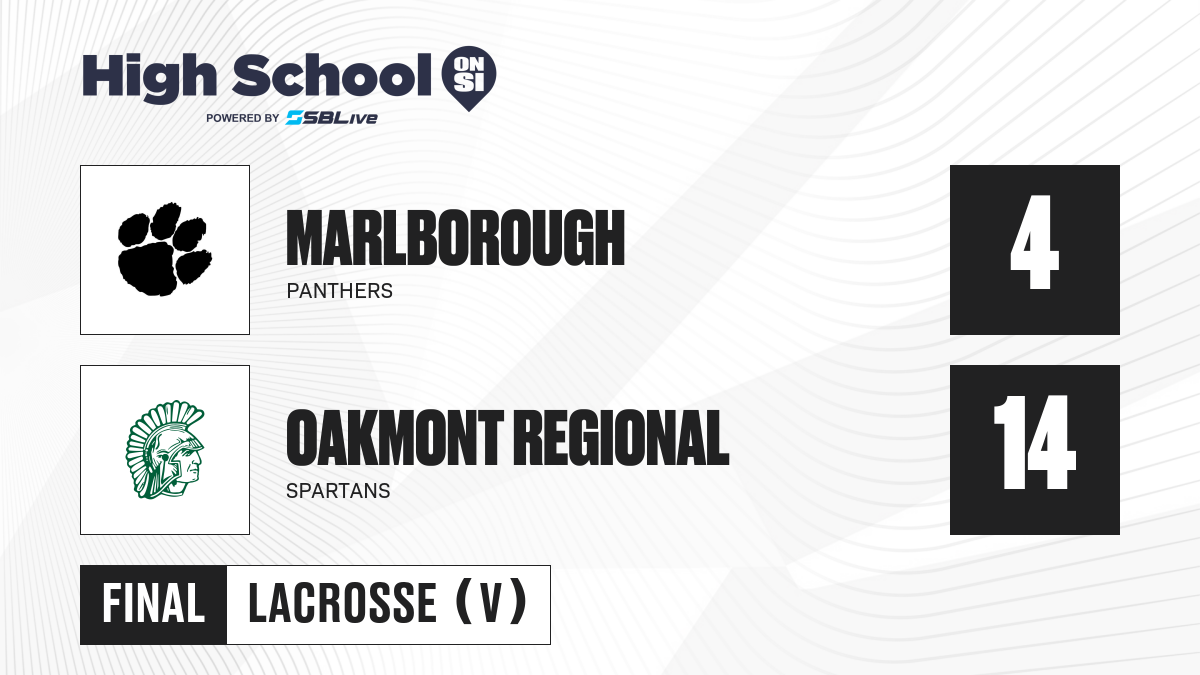 High School ON SI
POWERED BY SBLive

MARLBOROUGH
PANTHERS
4

OAKMONT REGIONAL
SPARTANS
14

FINAL LACROSSE (V)